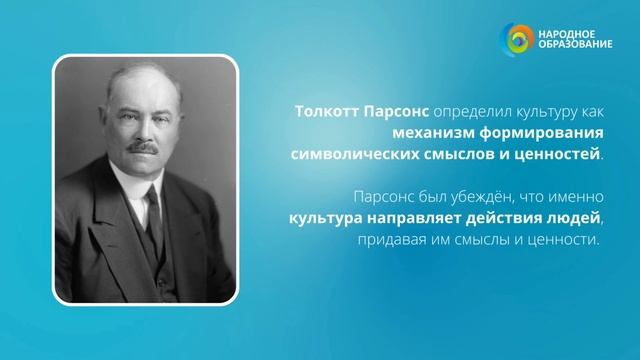 НАРОДНОЕ ОБРАЗОВАНИЕ

Толкотт Парсонс определил культуру как механизм формирования символических смыслов и ценностей.

Парсонс был убеждён, что именно культура направляет действия людей, придавая им смыслы и ценности.